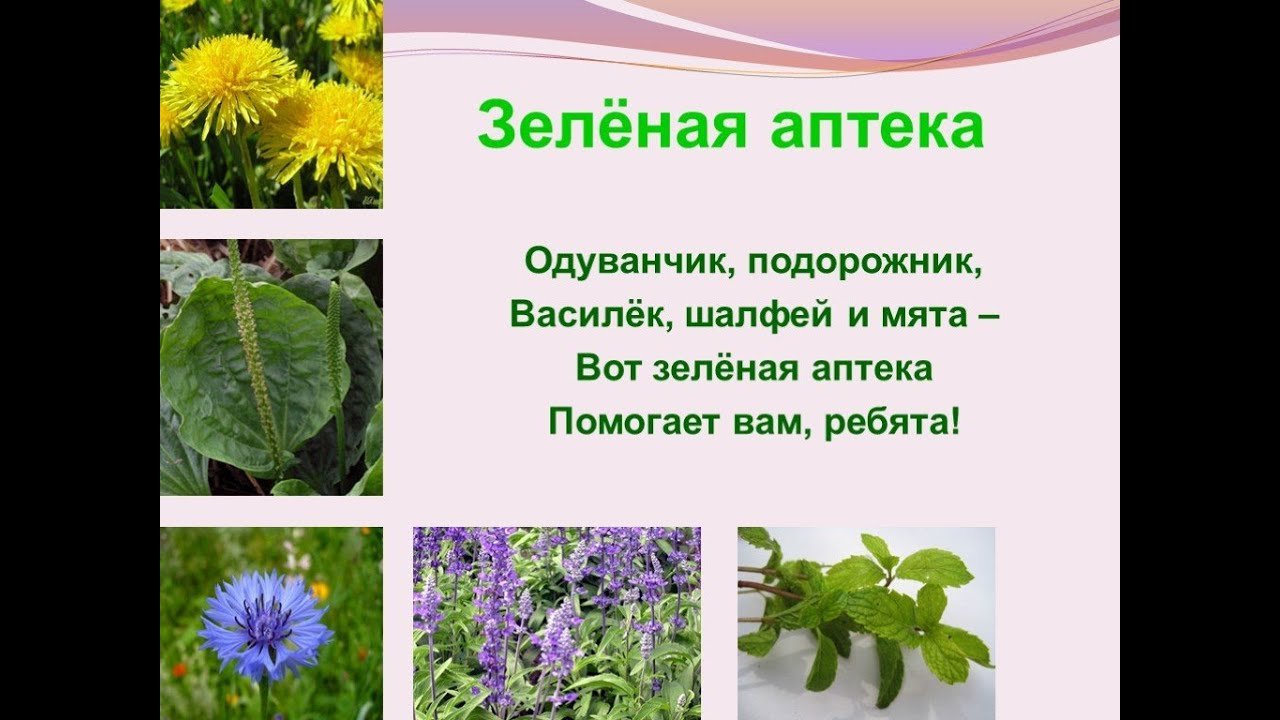 Зелёная аптека

Одуванчик, подорожник,
Василёк, шалфей и мята –
Вот зелёная аптека
Помогает вам, ребята!